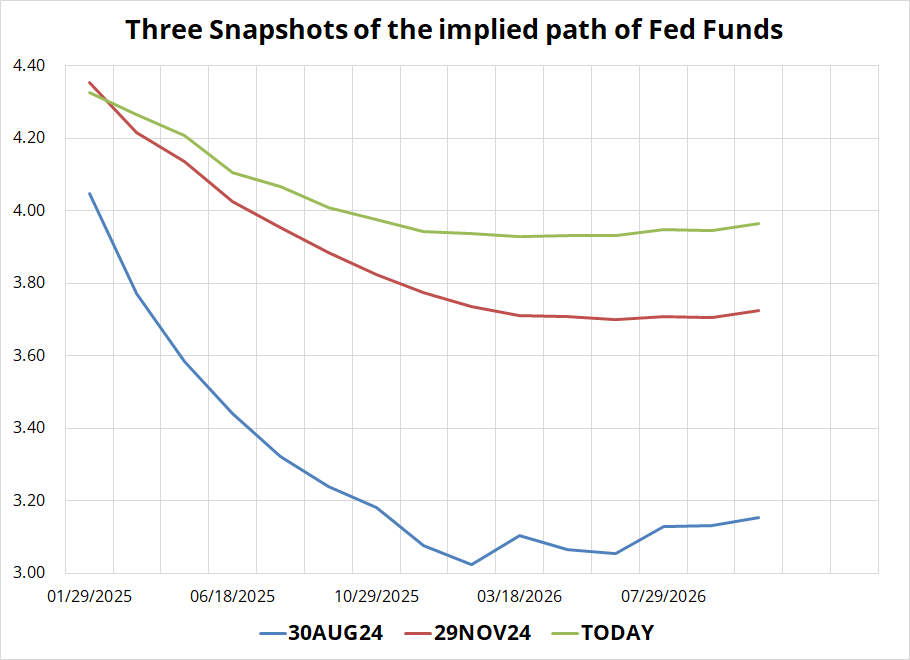 Three Snapshots of the implied path of Fed Funds

4.40
4.20
4.00
3.80
3.60
3.40
3.20
3.00

01/29/2025
06/18/2025
10/29/2025
03/18/2026
07/29/2026

30AUG24
29NOV24
TODAY